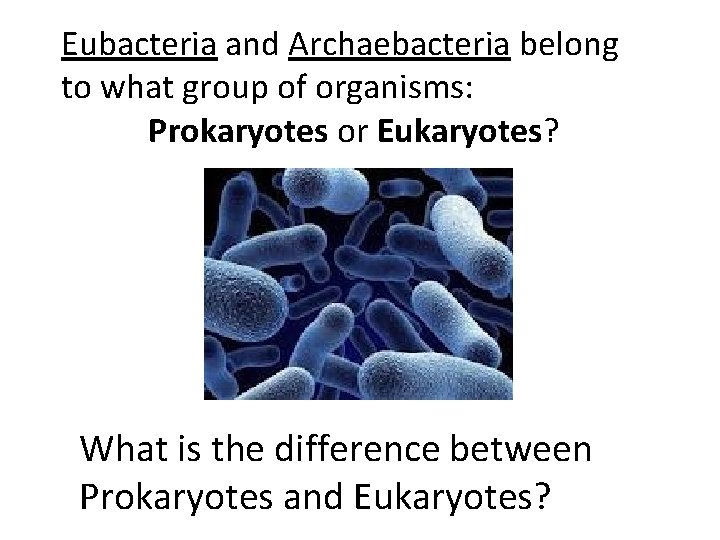 Eubacteria and Archaebacteria belong to what group of organisms:
Prokaryotes or Eukaryotes?

What is the difference between Prokaryotes and Eukaryotes?